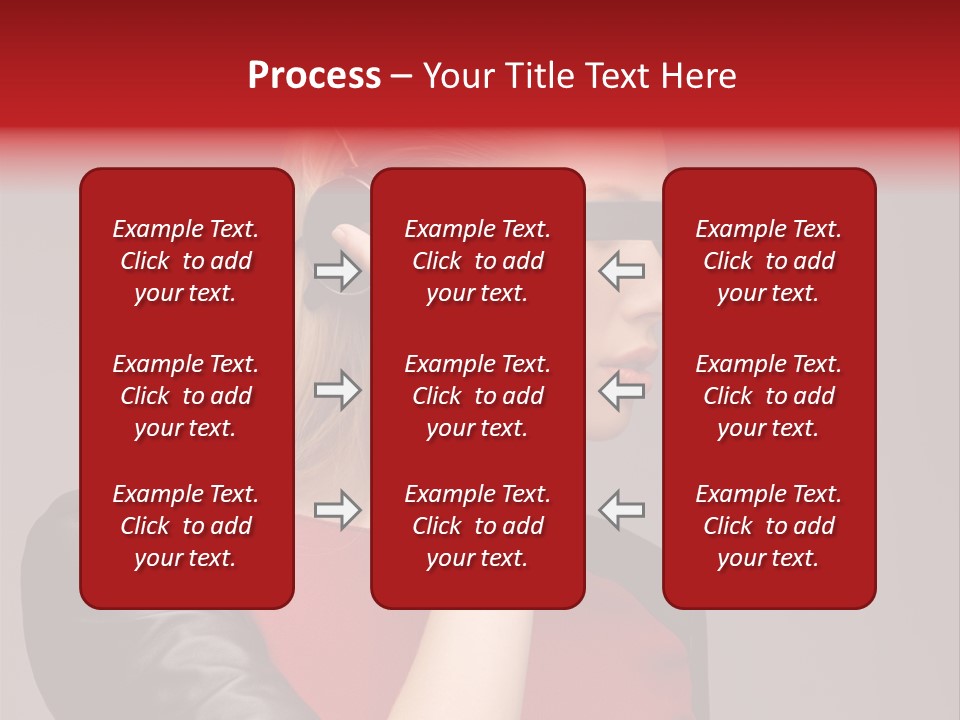 Process – Your Title Text Here

Example Text. Click to add your text.

Example Text. Click to add your text.

Example Text. Click to add your text.

Example Text. Click to add your text.

Example Text. Click to add your text.

Example Text. Click to add your text.

Example Text. Click to add your text.

Example Text. Click to add your text.

Example Text. Click to add your text.